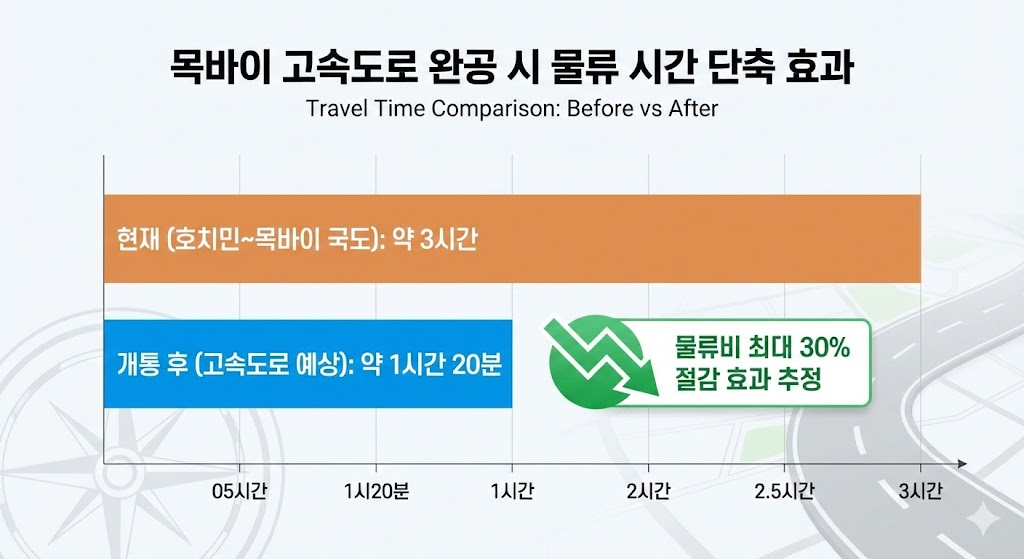 목바이 고속도로 완공 시 물류 시간 단축 효과
Travel Time Comparison: Before vs After

현재 (호치민~목바이 국도): 약 3시간

개통 후 (고속도로 예상): 약 1시간 20분

물류비 최대 30% 절감 효과 추정

05시간
1시20분
1시간
2시간
2.5시간
3시간